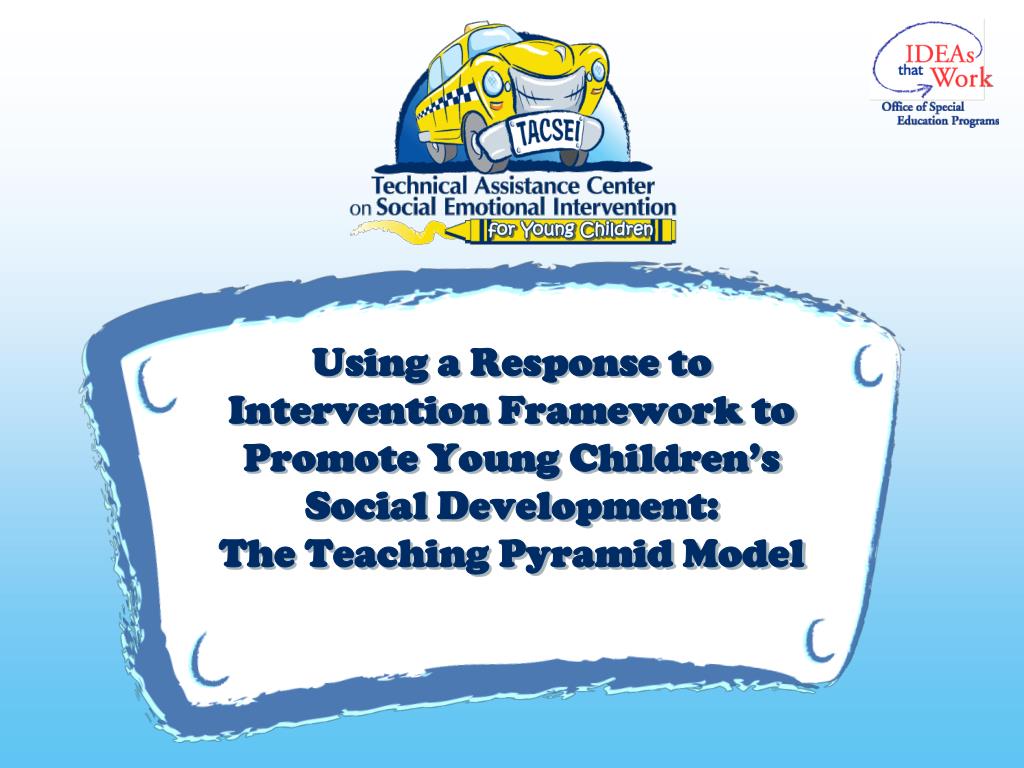 TACSEI
Technical Assistance Center on Social Emotional Intervention for Young Children

IDEAs that Work
Office of Special Education Programs

Using a Response to Intervention Framework to Promote Young Children's Social Development: The Teaching Pyramid Model